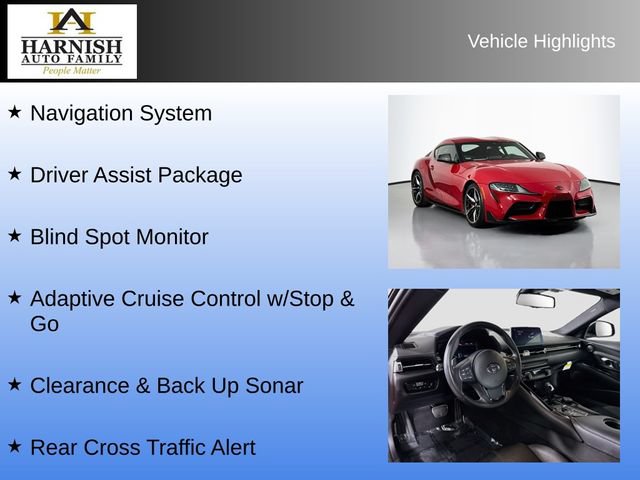 HARNISH
AUTO FAMILY
People Matter

Vehicle Highlights

★ Navigation System

★ Driver Assist Package

★ Blind Spot Monitor

★ Adaptive Cruise Control w/Stop & Go

★ Clearance & Back Up Sonar

★ Rear Cross Traffic Alert